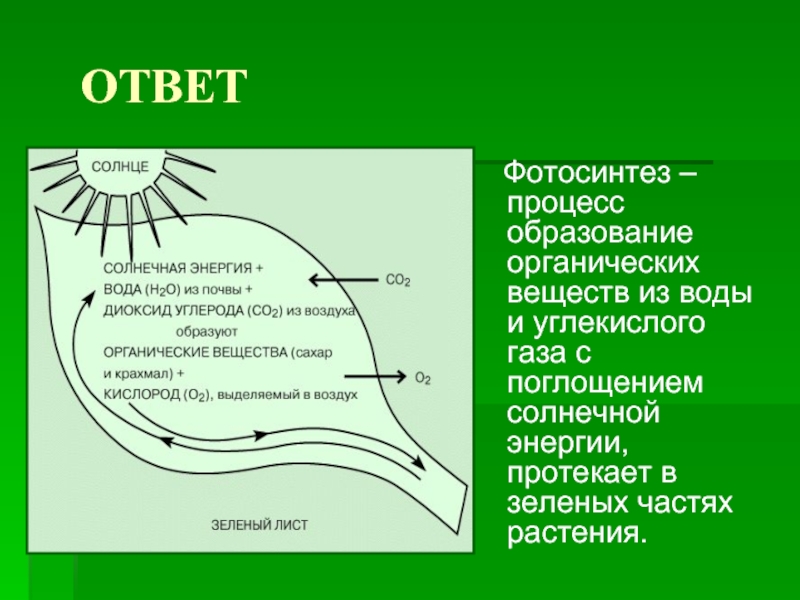 ОТВЕТ

СОЛНЦЕ

СОЛНЕЧНАЯ ЭНЕРГИЯ +
ВОДА ($H_2O$) из почвы +
ДИОКСИД УГЛЕРОДА ($CO_2$) из воздуха
образуют
ОРГАНИЧЕСКИЕ ВЕЩЕСТВА (сахар и крахмал) +
КИСЛОРОД ($O_2$), выделяемый в воздух

$CO_2$

$O_2$

ЗЕЛЕНЫЙ ЛИСТ

Фотосинтез – процесс образование органических веществ из воды и углекислого газа с поглощением солнечной энергии, протекает в зеленых частях растения.